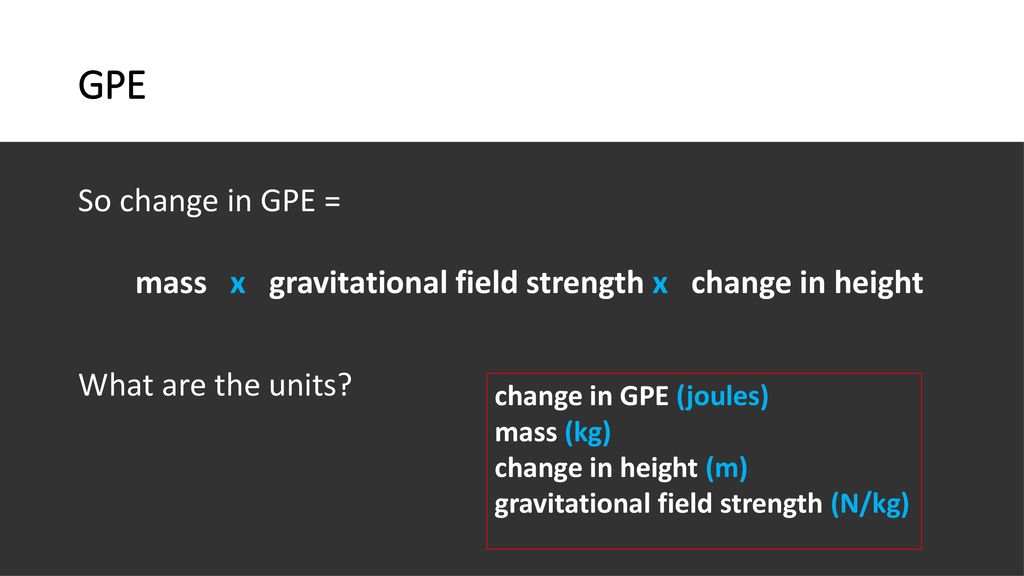 GPE

So change in GPE =

mass x gravitational field strength x change in height

What are the units?

change in GPE (joules)
mass (kg)
change in height (m)
gravitational field strength (N/kg)